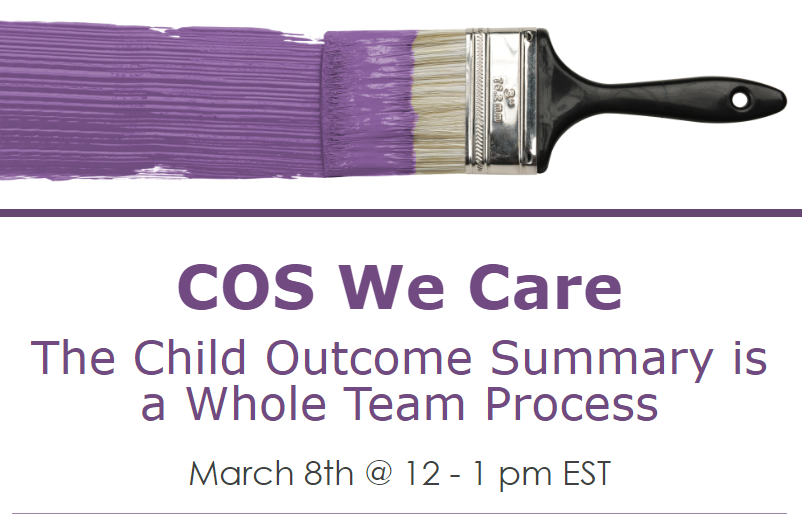 COS We Care

The Child Outcome Summary is a Whole Team Process

March 8th @ 12 - 1 pm EST